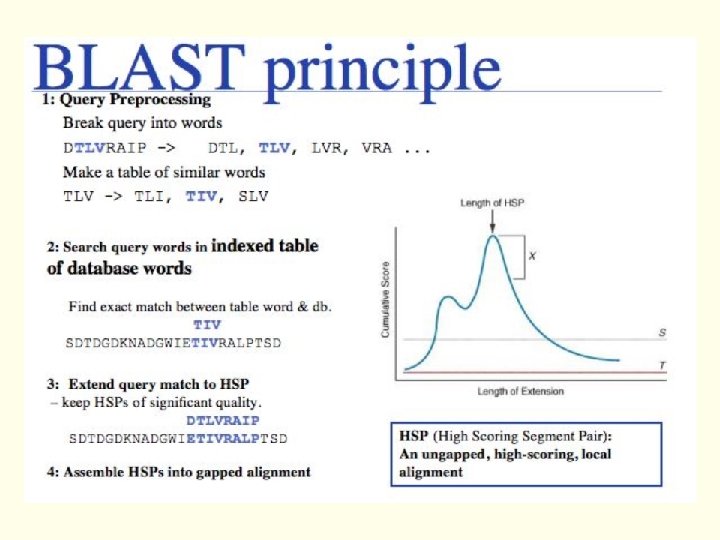 BLAST principle

1: Query Preprocessing

Break query into words

DTLVRAIP -> DTL, TLV, LVR, VRA ...

Make a table of similar words

TLV -> TLI, TIV, SLV

2: Search query words in indexed table of database words

Find exact match between table word & db.

TIV
SDTDGDKNADGWIETIVRALPTSD

3: Extend query match to HSP
– keep HSPs of significant quality.

DTLVRAIP
SDTDGDKNADGWIETIVRALPTSD

4: Assemble HSPs into gapped alignment

Length of HSP

X

Cumulative Score

S

T

Length of Extension

HSP (High Scoring Segment Pair):
An ungapped, high-scoring, local alignment